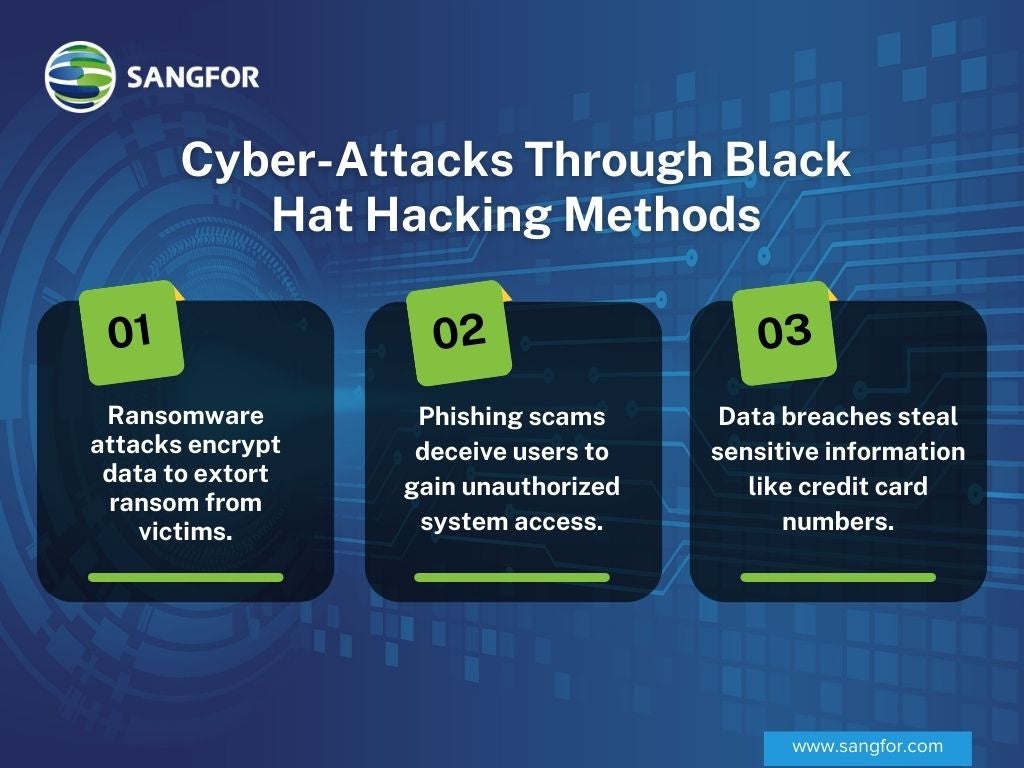 SANGFOR

Cyber-Attacks Through Black Hat Hacking Methods

01

Ransomware attacks encrypt data to extort ransom from victims.

02

Phishing scams deceive users to gain unauthorized system access.

03

Data breaches steal sensitive information like credit card numbers.

www.sangfor.com